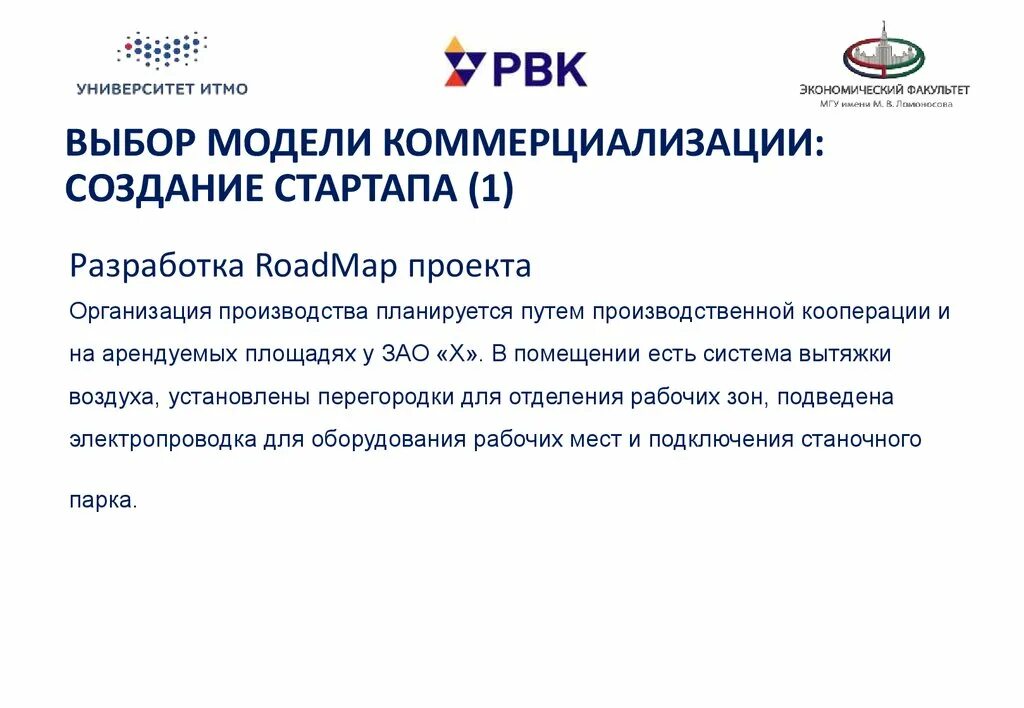 УНИВЕРСИТЕТ ИТМО

РВК

ЭКОНОМИЧЕСКИЙ ФАКУЛЬТЕТ
МГУ имени М. В. Ломоносова

ВЫБОР МОДЕЛИ КОММЕРЦИАЛИЗАЦИИ: СОЗДАНИЕ СТАРТАПА (1)

Разработка RoadMap проекта

Организация производства планируется путем производственной кооперации и на арендуемых площадях у ЗАО «Х». В помещении есть система вытяжки воздуха, установлены перегородки для отделения рабочих зон, подведена электропроводка для оборудования рабочих мест и подключения станочного парка.